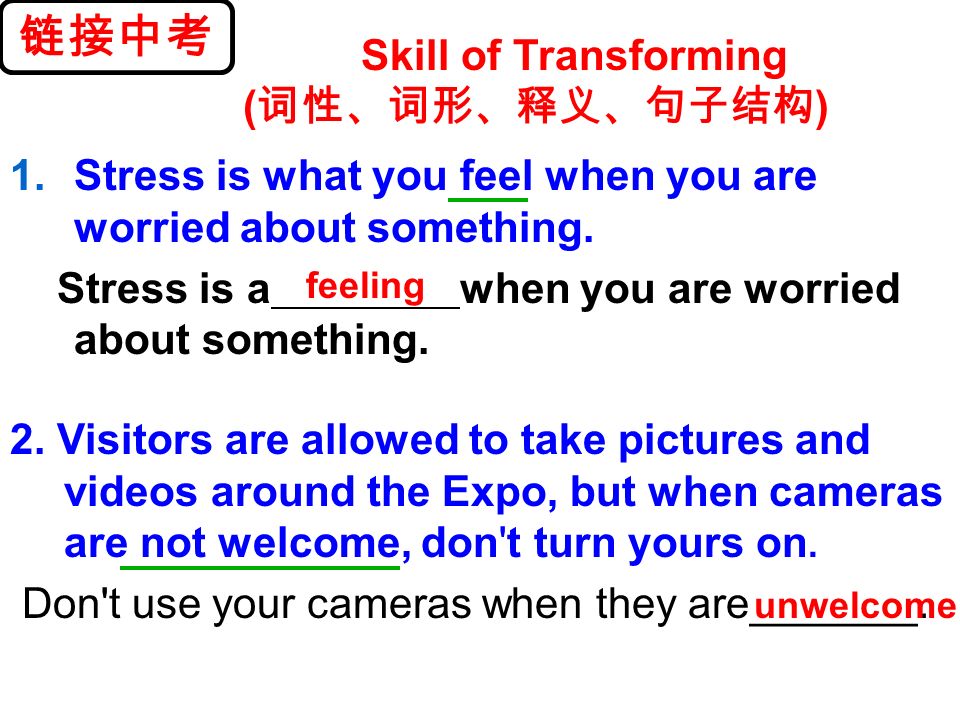 链接中考

Skill of Transforming
(词性、词形、释义、句子结构)

1. Stress is what you feel when you are worried about something.

Stress is a feeling when you are worried about something.

2. Visitors are allowed to take pictures and videos around the Expo, but when cameras are not welcome, don't turn yours on.

Don't use your cameras when they are unwelcome.